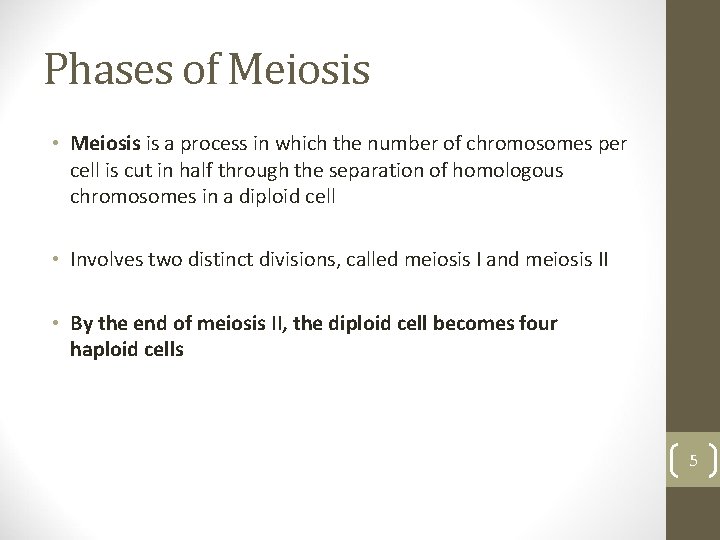 Phases of Meiosis

• Meiosis is a process in which the number of chromosomes per cell is cut in half through the separation of homologous chromosomes in a diploid cell

• Involves two distinct divisions, called meiosis I and meiosis II

• By the end of meiosis II, the diploid cell becomes four haploid cells

5